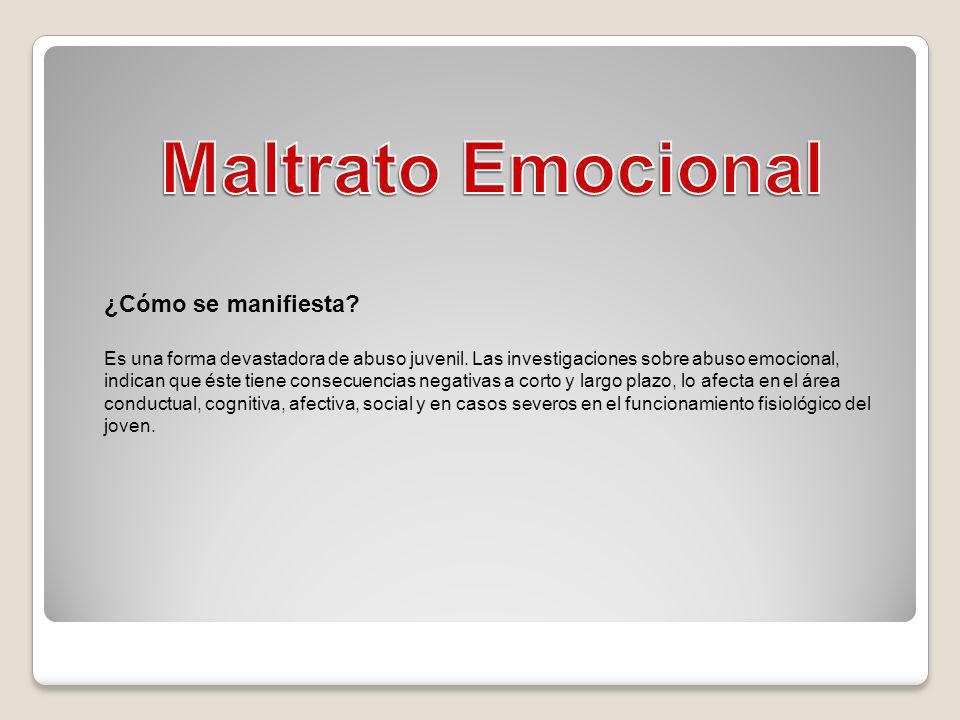 Maltrato Emocional

¿Cómo se manifiesta?

Es una forma devastadora de abuso juvenil. Las investigaciones sobre abuso emocional, indican que éste tiene consecuencias negativas a corto y largo plazo, lo afecta en el área conductual, cognitiva, afectiva, social y en casos severos en el funcionamiento fisiológico del joven.